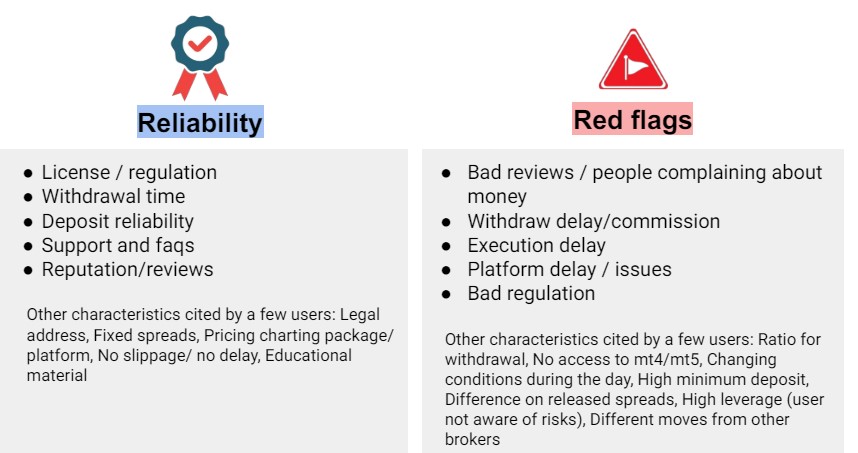 Reliability

- License / regulation
- Withdrawal time
- Deposit reliability
- Support and faqs
- Reputation/reviews

Other characteristics cited by a few users: Legal address, Fixed spreads, Pricing charting package/ platform, No slippage/ no delay, Educational material

Red flags

- Bad reviews / people complaining about money
- Withdraw delay/commission
- Execution delay
- Platform delay / issues
- Bad regulation

Other characteristics cited by a few users: Ratio for withdrawal, No access to mt4/mt5, Changing conditions during the day, High minimum deposit, Difference on released spreads, High leverage (user not aware of risks), Different moves from other brokers